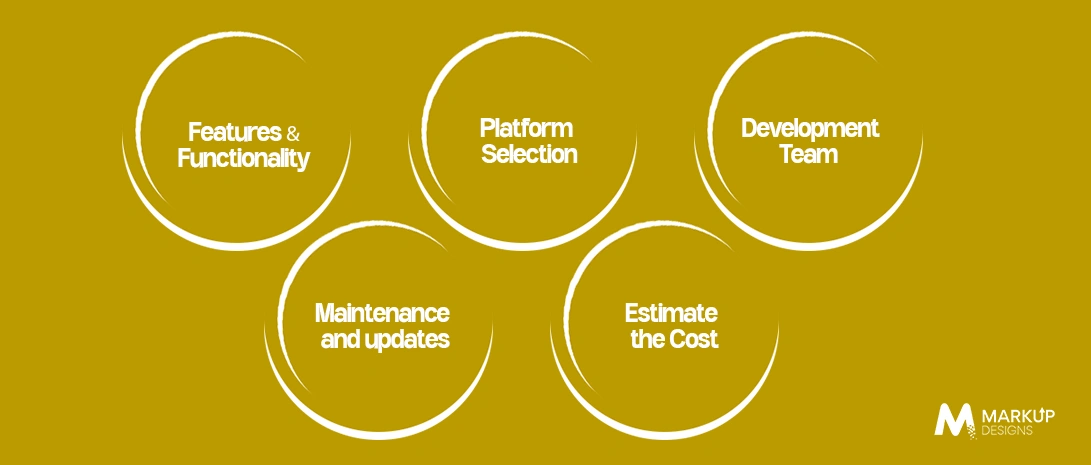 Features & Functionality

Platform Selection

Development Team

Maintenance and updates

Estimate the Cost

MARKUP DESIGNS